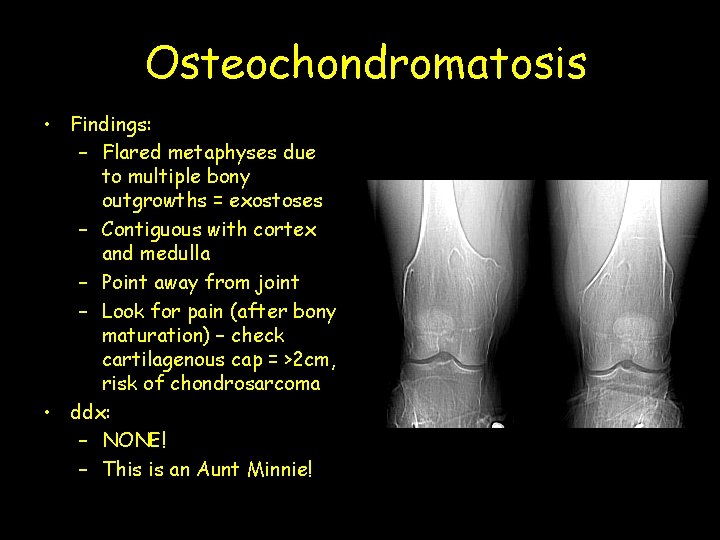 Osteochondromatosis

• Findings:
  – Flared metaphyses due to multiple bony outgrowths = exostoses
  – Contiguous with cortex and medulla
  – Point away from joint
  – Look for pain (after bony maturation) – check cartilagenous cap = >2cm, risk of chondrosarcoma
• ddx:
  – NONE!
  – This is an Aunt Minnie!